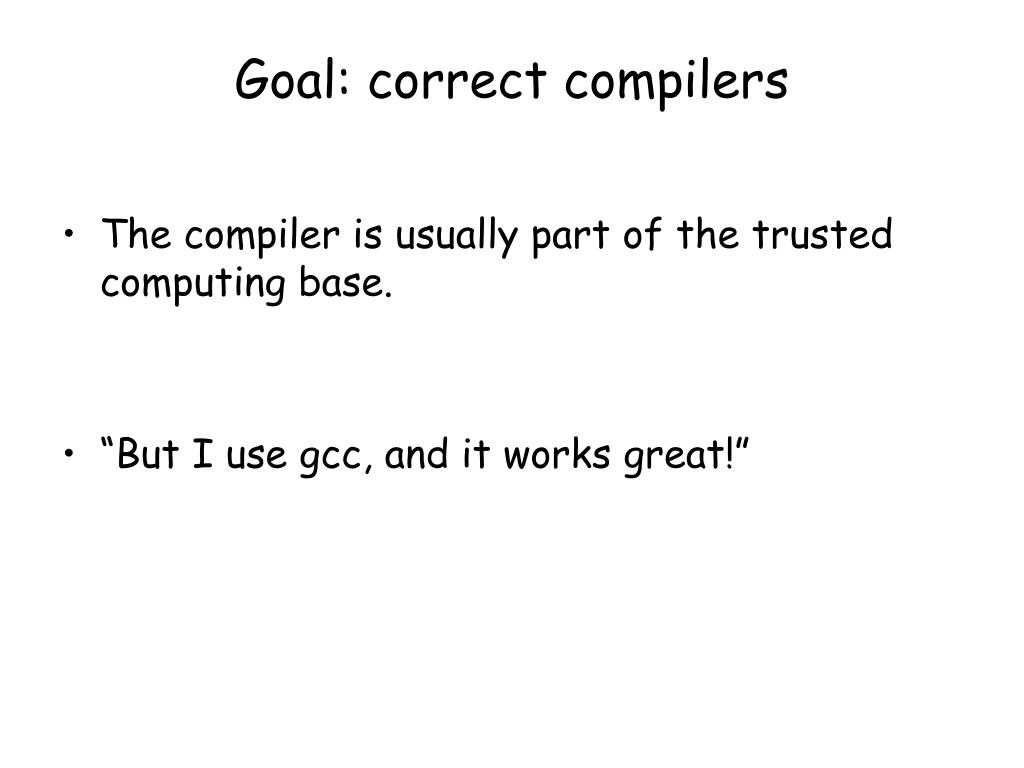 Goal: correct compilers

• The compiler is usually part of the trusted computing base.

• “But I use gcc, and it works great!”